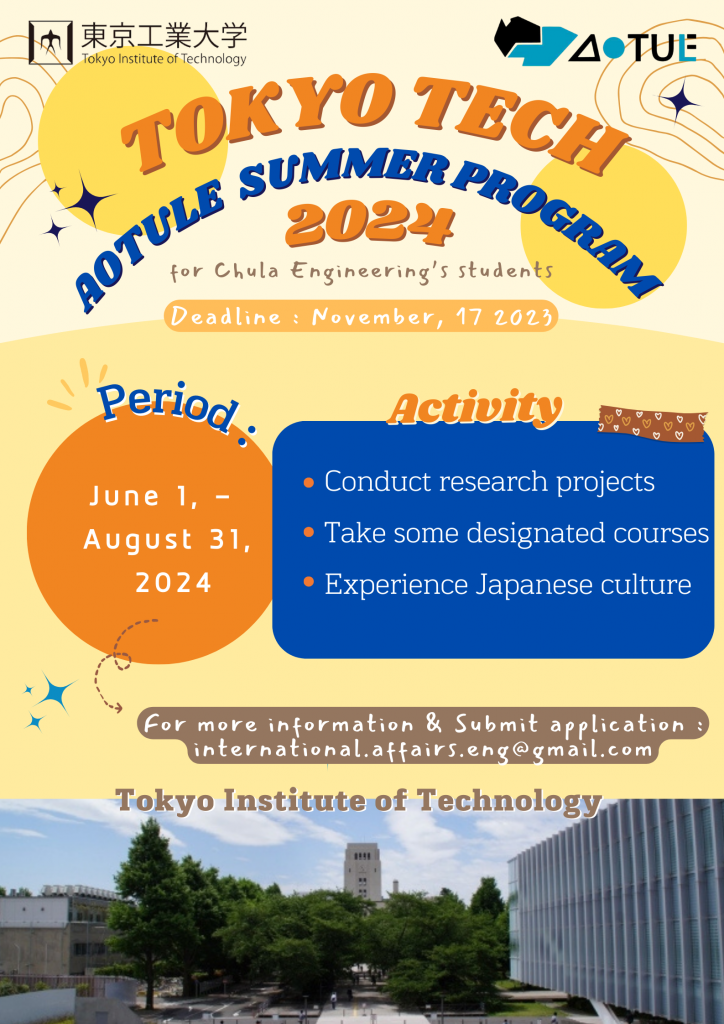 東京工業大学
Tokyo Institute of Technology

AOTULE

TOKYO TECH
AOTULE SUMMER PROGRAM
2024
for Chula Engineering's students

Deadline : November, 17 2023

Period :
June 1, - August 31, 2024

Activity
• Conduct research projects
• Take some designated courses
• Experience Japanese culture

For more information & Submit application :
international.affairs.eng@gmail.com

Tokyo Institute of Technology